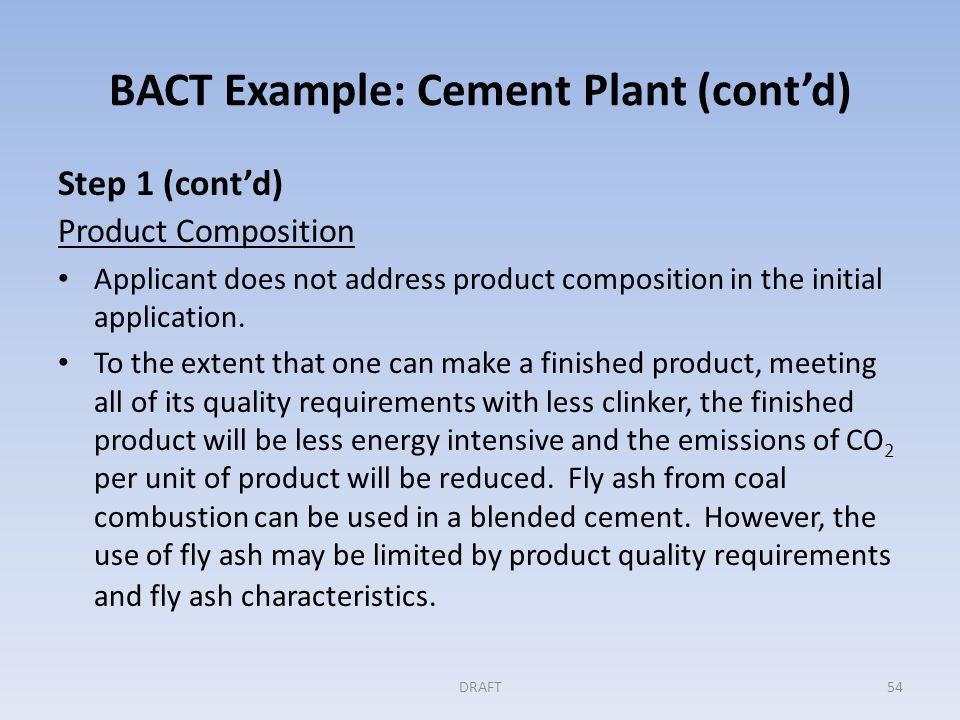 BACT Example: Cement Plant (cont'd)

Step 1 (cont'd)

Product Composition

• Applicant does not address product composition in the initial application.

• To the extent that one can make a finished product, meeting all of its quality requirements with less clinker, the finished product will be less energy intensive and the emissions of $CO_2$ per unit of product will be reduced. Fly ash from coal combustion can be used in a blended cement. However, the use of fly ash may be limited by product quality requirements and fly ash characteristics.

DRAFT

54